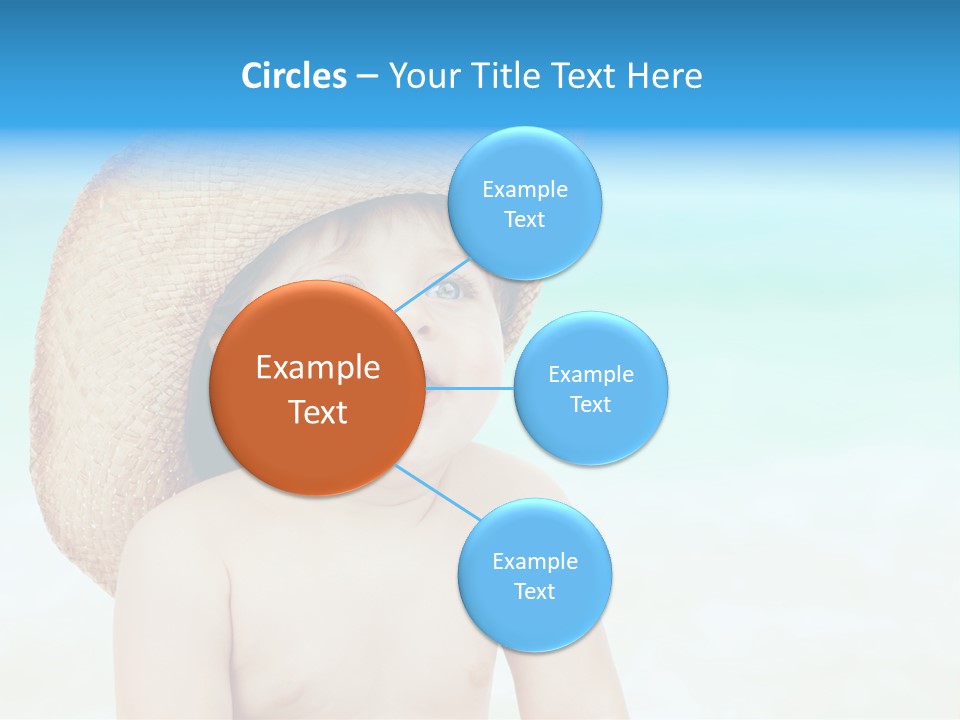 Circles – Your Title Text Here

Example Text

Example Text

Example Text

Example Text